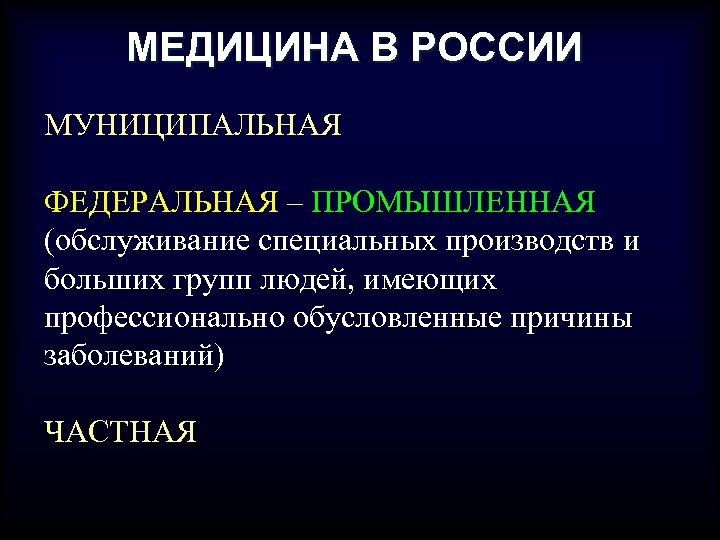 МЕДИЦИНА В РОССИИ

МУНИЦИПАЛЬНАЯ

ФЕДЕРАЛЬНАЯ – ПРОМЫШЛЕННАЯ (обслуживание специальных производств и больших групп людей, имеющих профессионально обусловленные причины заболеваний)

ЧАСТНАЯ